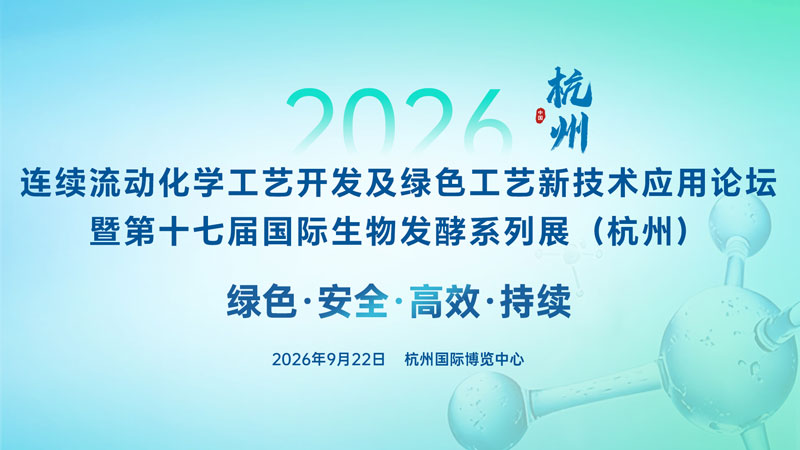 2026 杭州

中国

连续流动化学工艺开发及绿色工艺新技术应用论坛
暨第十七届国际生物发酵系列展（杭州）

绿色·安全·高效·持续

2026年9月22日 杭州国际博览中心